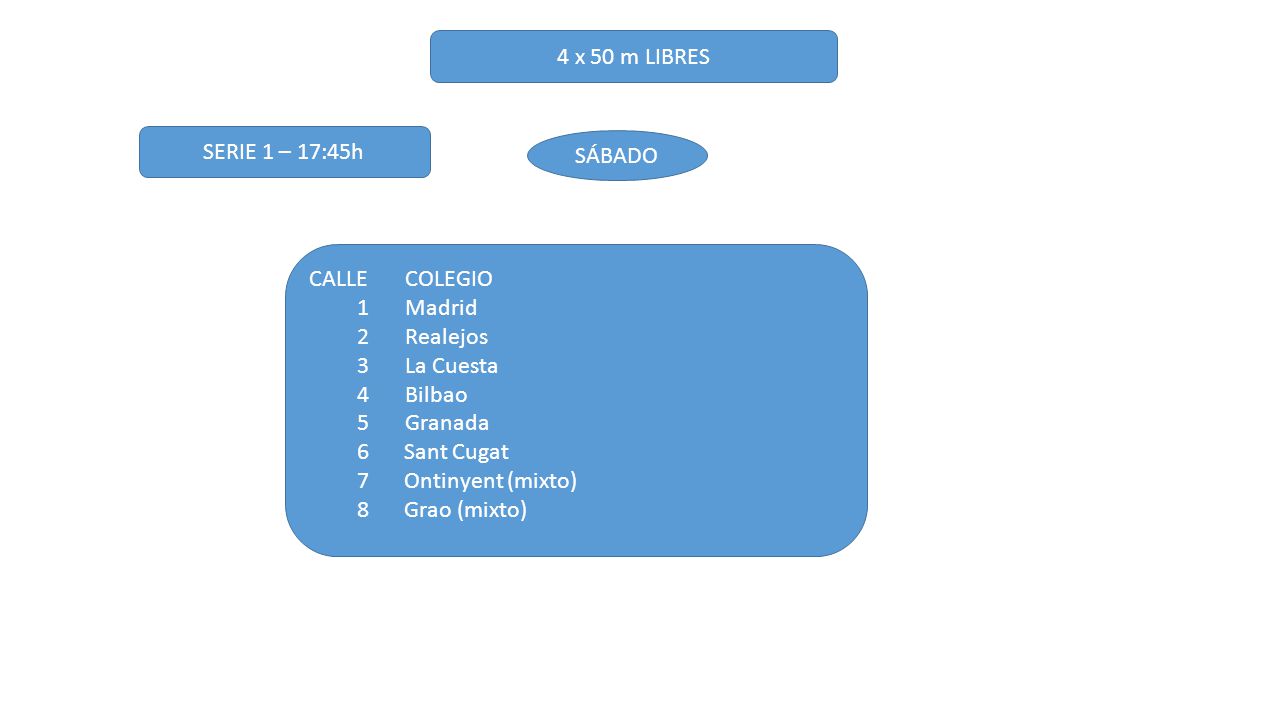 4 x 50 m LIBRES

SERIE 1 – 17:45h

SÁBADO

| CALLE | COLEGIO |
|---|---|
| 1 | Madrid |
| 2 | Realejos |
| 3 | La Cuesta |
| 4 | Bilbao |
| 5 | Granada |
| 6 | Sant Cugat |
| 7 | Ontinyent (mixto) |
| 8 | Grao (mixto) |